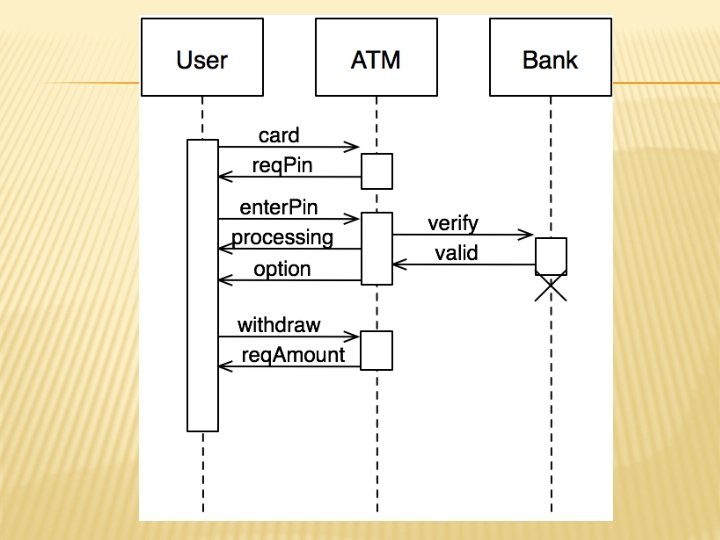 User

ATM

Bank

card

reqPin

enterPin

verify

processing

valid

option

withdraw

reqAmount